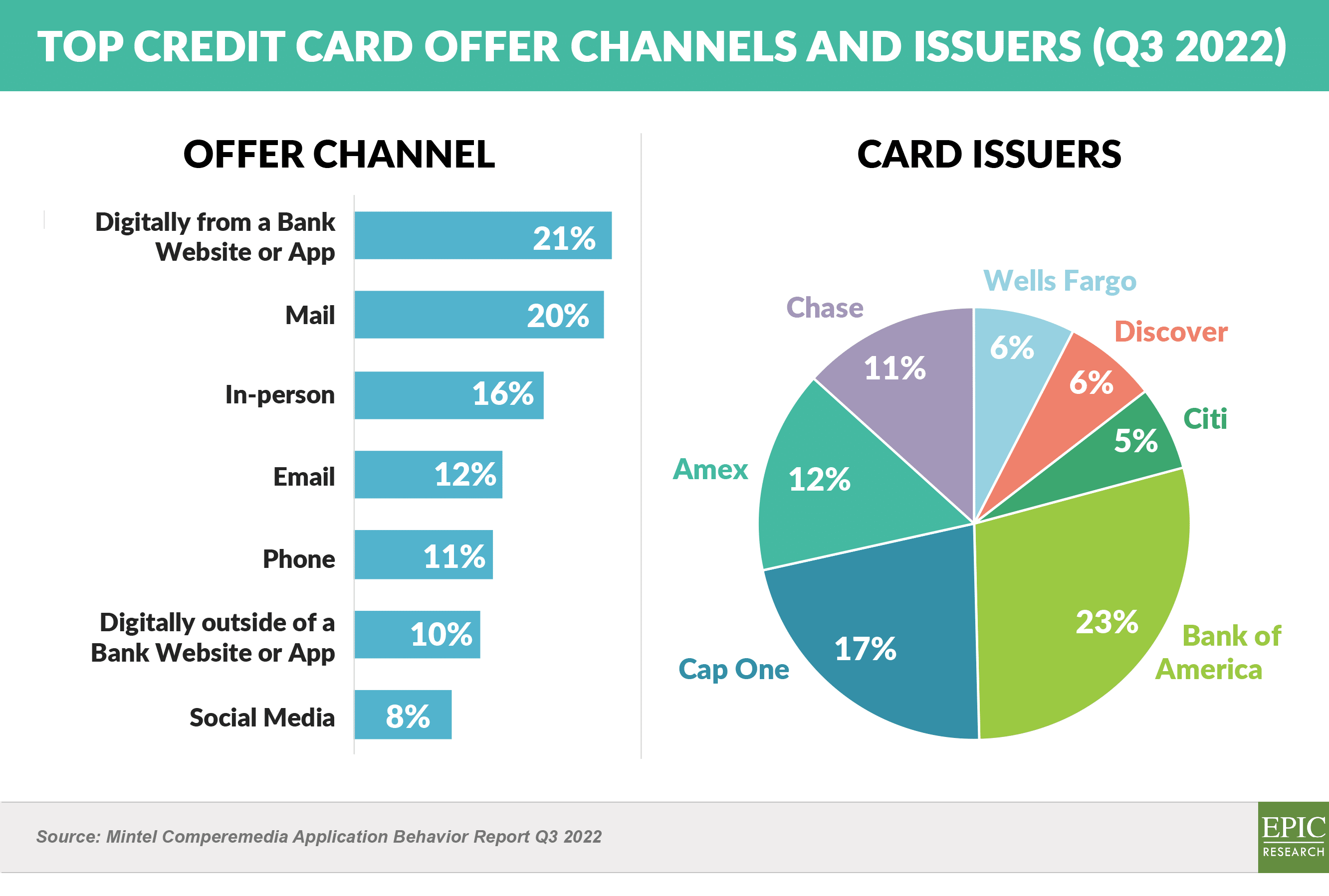 TOP CREDIT CARD OFFER CHANNELS AND ISSUERS (Q3 2022)

OFFER CHANNEL

Digitally from a Bank Website or App 21%
Mail 20%
In-person 16%
Email 12%
Phone 11%
Digitally outside of a Bank Website or App 10%
Social Media 8%

CARD ISSUERS

Wells Fargo 6%
Discover 6%
Citi 5%
Bank of America 23%
Cap One 17%
Amex 12%
Chase 11%

Source: Mintel Comperemedia Application Behavior Report Q3 2022

EPIC RESEARCH